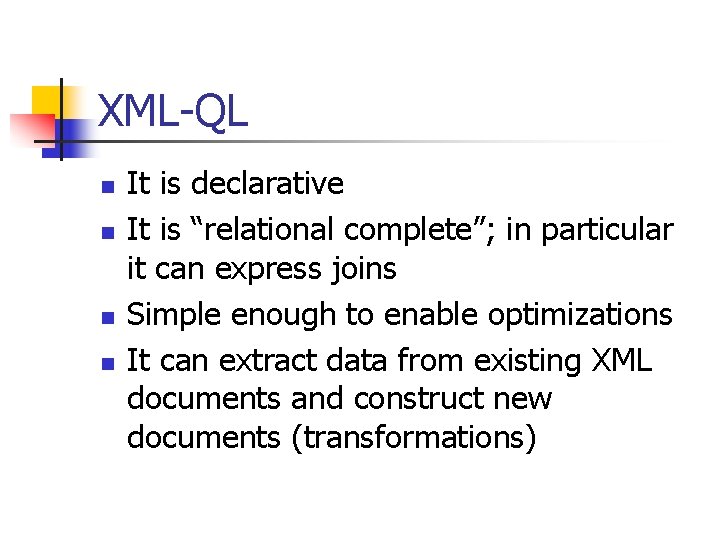 XML-QL

- It is declarative
- It is “relational complete”; in particular it can express joins
- Simple enough to enable optimizations
- It can extract data from existing XML documents and construct new documents (transformations)